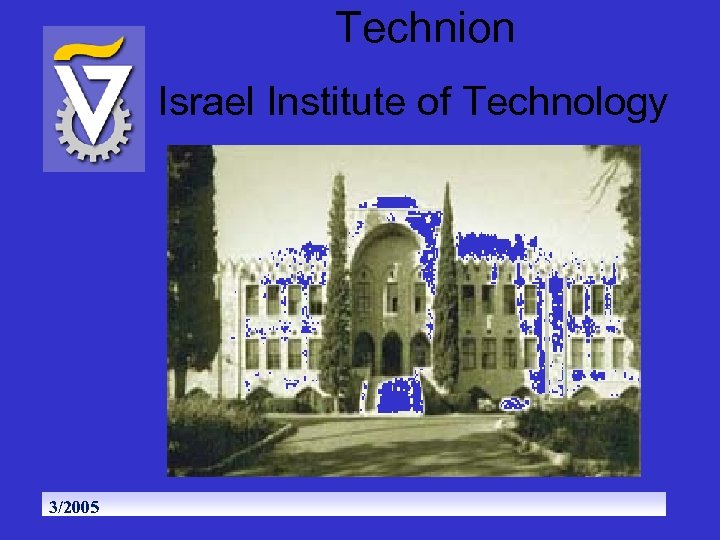 Technion

Israel Institute of Technology

3/2005